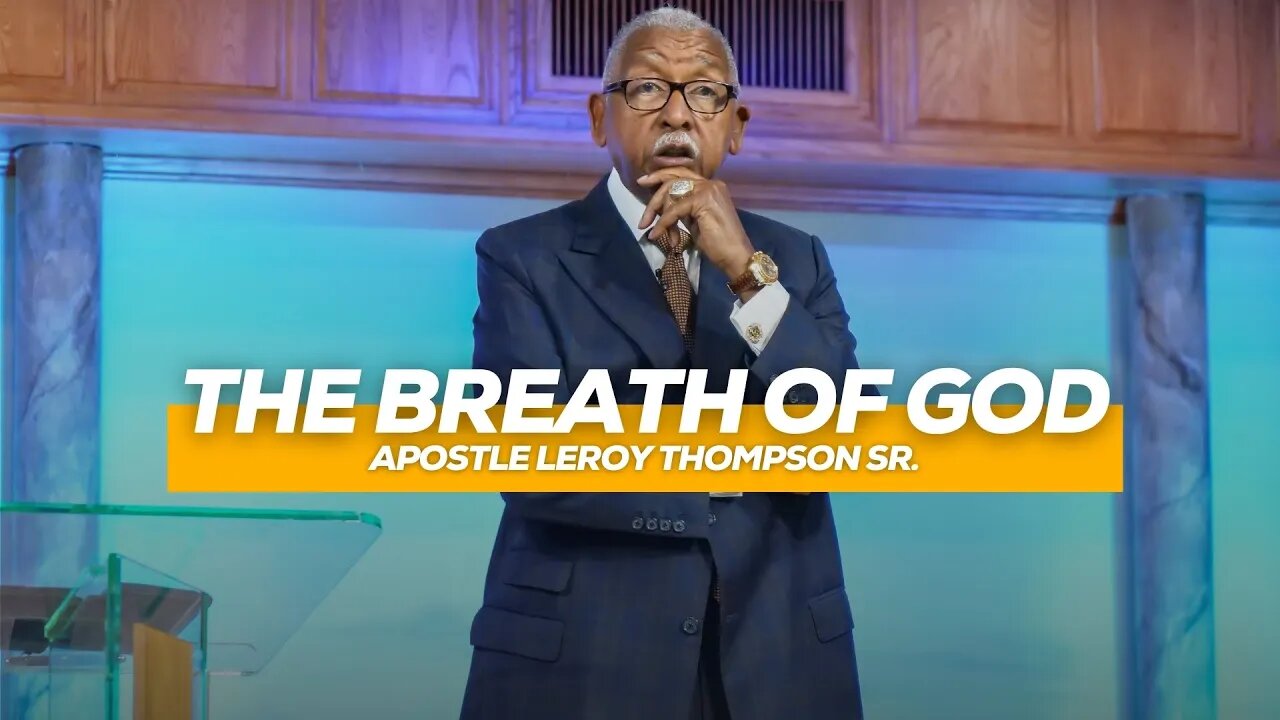 THE BREATH OF GOD
APOSTLE LEROY THOMPSON SR.